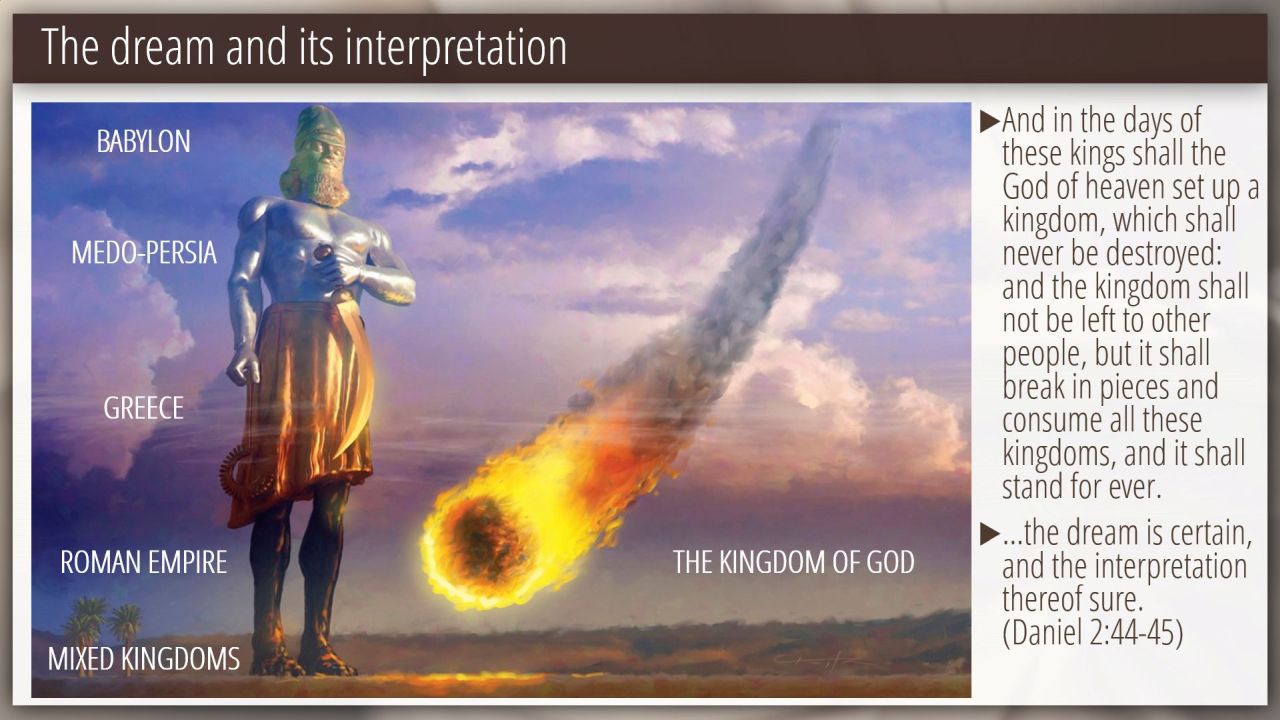 The dream and its interpretation

BABYLON

MEDO-PERSIA

GREECE

ROMAN EMPIRE

MIXED KINGDOMS

THE KINGDOM OF GOD

▶And in the days of these kings shall the God of heaven set up a kingdom, which shall never be destroyed: and the kingdom shall not be left to other people, but it shall break in pieces and consume all these kingdoms, and it shall stand for ever.

▶...the dream is certain, and the interpretation thereof sure. (Daniel 2:44-45)